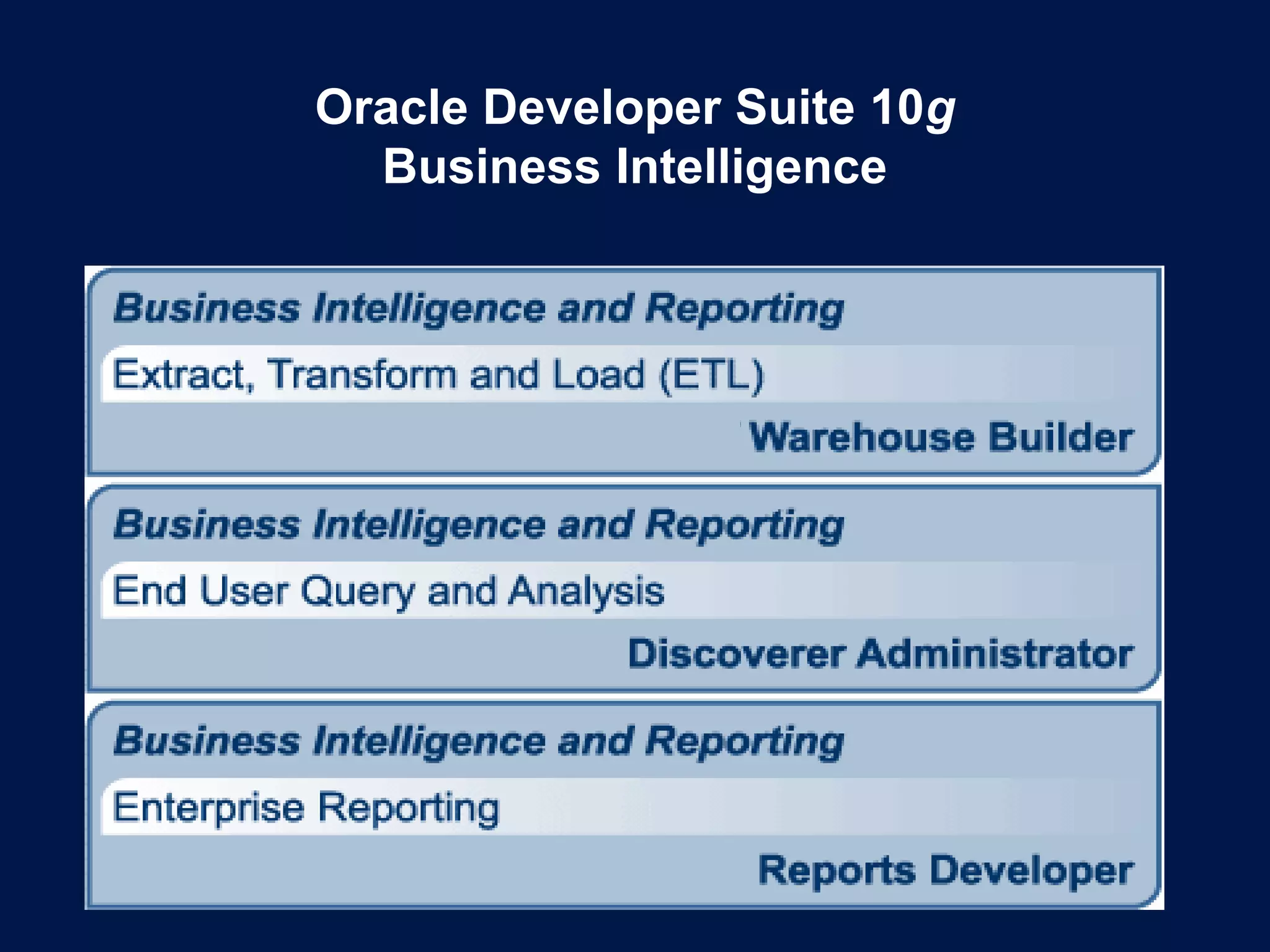 Oracle Developer Suite 10g
Business Intelligence

Business Intelligence and Reporting

Extract, Transform and Load (ETL)

Warehouse Builder

Business Intelligence and Reporting

End User Query and Analysis

Discoverer Administrator

Business Intelligence and Reporting

Enterprise Reporting

Reports Developer